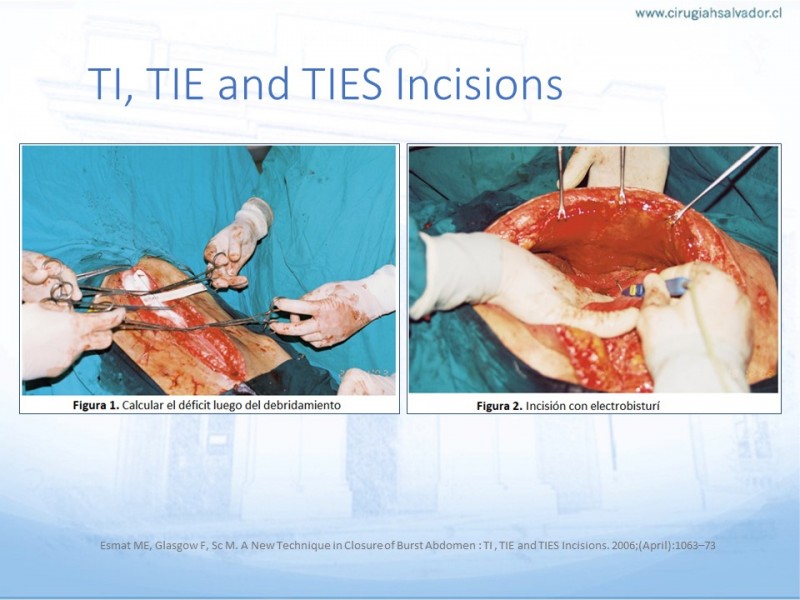 www.cirugiahsalvador.cl

TI, TIE and TIES Incisions

Figura 1. Calcular el déficit luego del debridamiento

Figura 2. Incisión con electrobisturí

Esmat ME, Glasgow F, Sc M. A New Technique in Closure of Burst Abdomen : TI , TIE and TIES Incisions. 2006;(April):1063–73